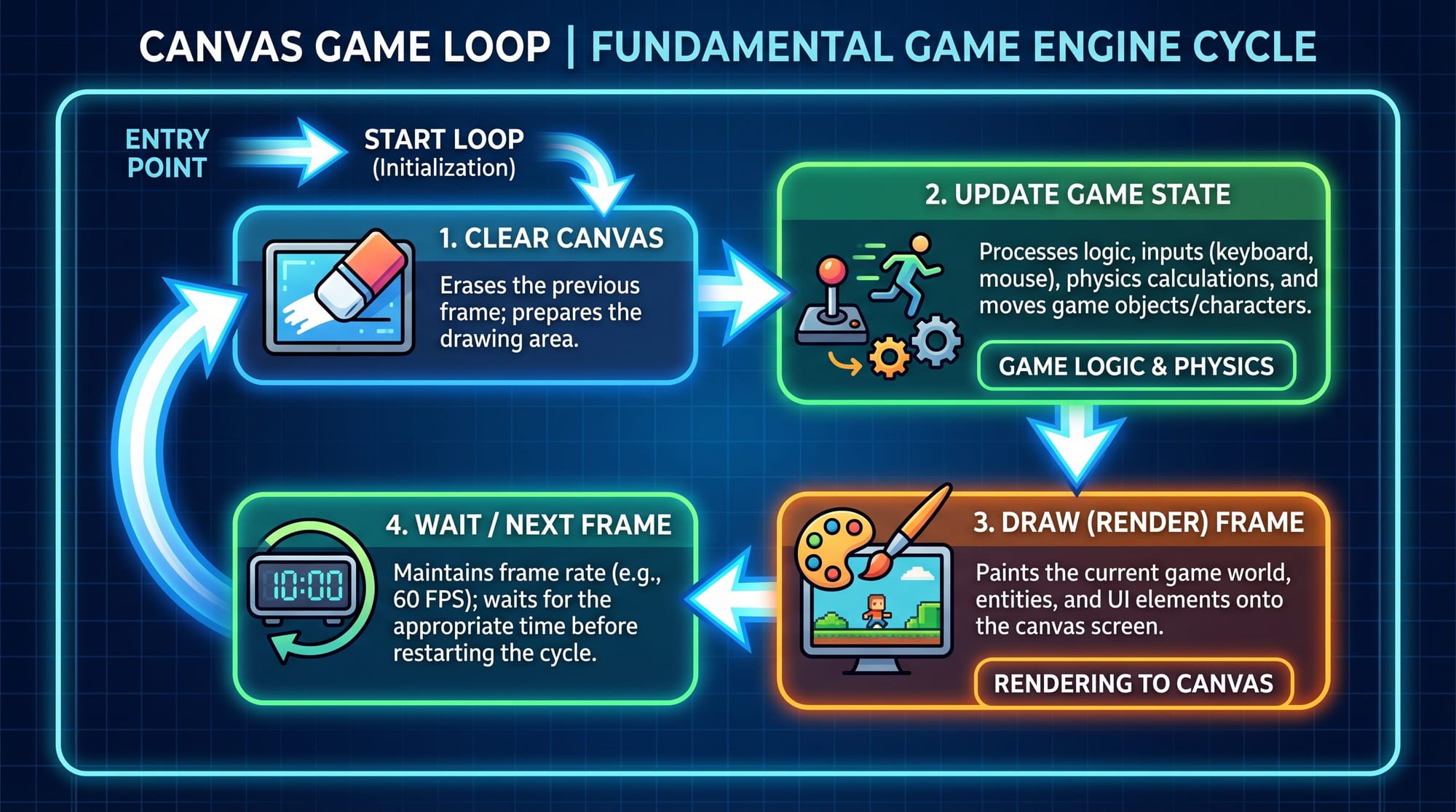 CANVAS GAME LOOP | FUNDAMENTAL GAME ENGINE CYCLE

ENTRY POINT

START LOOP (Initialization)

1. CLEAR CANVAS

Erases the previous frame; prepares the drawing area.

2. UPDATE GAME STATE

Processes logic, inputs (keyboard, mouse), physics calculations, and moves game objects/characters.

GAME LOGIC & PHYSICS

3. DRAW (RENDER) FRAME

Paints the current game world, entities, and UI elements onto the canvas screen.

RENDERING TO CANVAS

4. WAIT / NEXT FRAME

10:00

Maintains frame rate (e.g., 60 FPS); waits for the appropriate time before restarting the cycle.